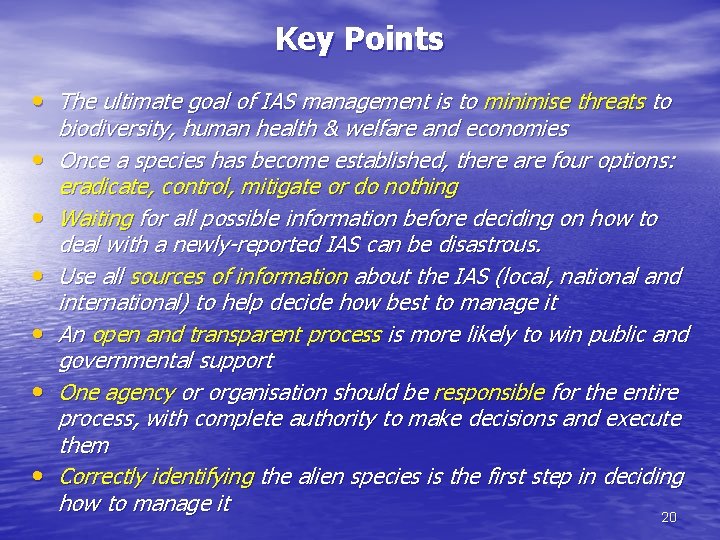 Key Points

• The ultimate goal of IAS management is to minimise threats to biodiversity, human health & welfare and economies
• Once a species has become established, there are four options: eradicate, control, mitigate or do nothing
• Waiting for all possible information before deciding on how to deal with a newly-reported IAS can be disastrous.
• Use all sources of information about the IAS (local, national and international) to help decide how best to manage it
• An open and transparent process is more likely to win public and governmental support
• One agency or organisation should be responsible for the entire process, with complete authority to make decisions and execute them
• Correctly identifying the alien species is the first step in deciding how to manage it

20